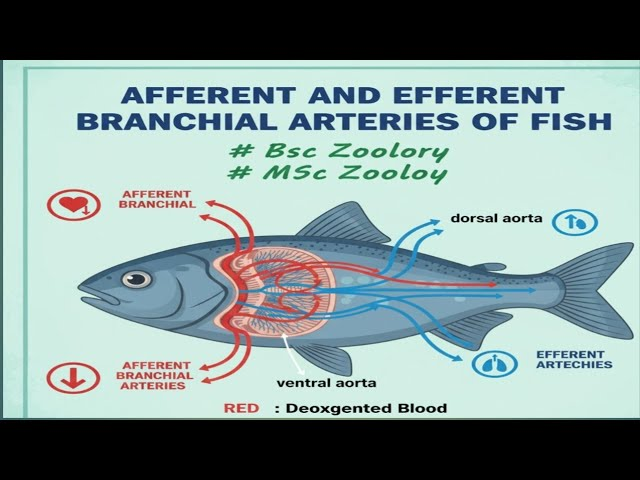 AFFERENT AND EFFERENT BRANCHIAL ARTERIES OF FISH

# Bsc Zoolory
# MSc Zooloy

AFFERENT BRANCHIAL

dorsal aorta

AFFERENT BRANCHIAL ARTERIES

ventral aorta

EFFERENT ARTECHIES

RED : Deoxgented Blood